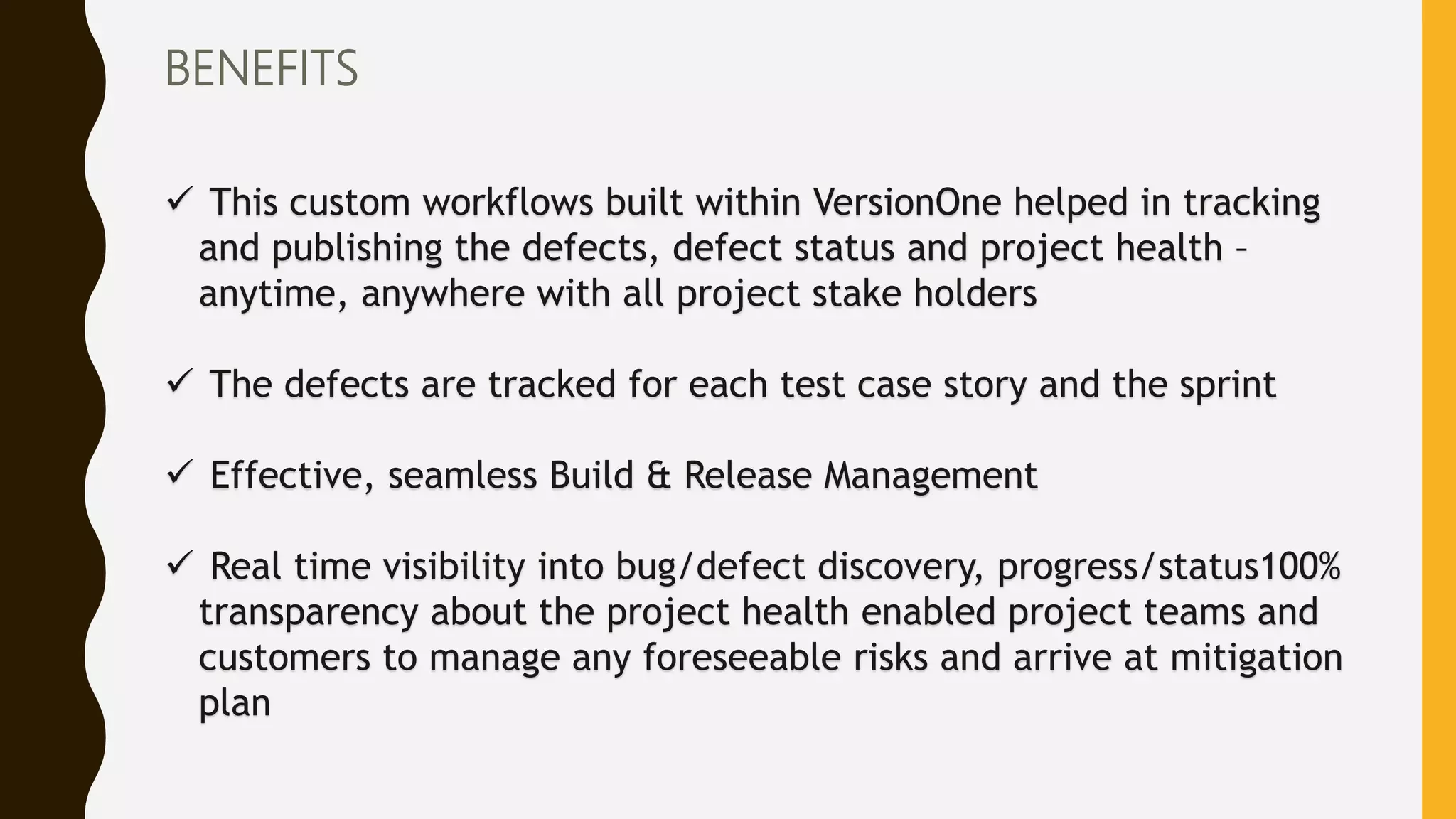 BENEFITS

✓ This custom workflows built within VersionOne helped in tracking and publishing the defects, defect status and project health – anytime, anywhere with all project stake holders

✓ The defects are tracked for each test case story and the sprint

✓ Effective, seamless Build & Release Management

✓ Real time visibility into bug/defect discovery, progress/status100% transparency about the project health enabled project teams and customers to manage any foreseeable risks and arrive at mitigation plan